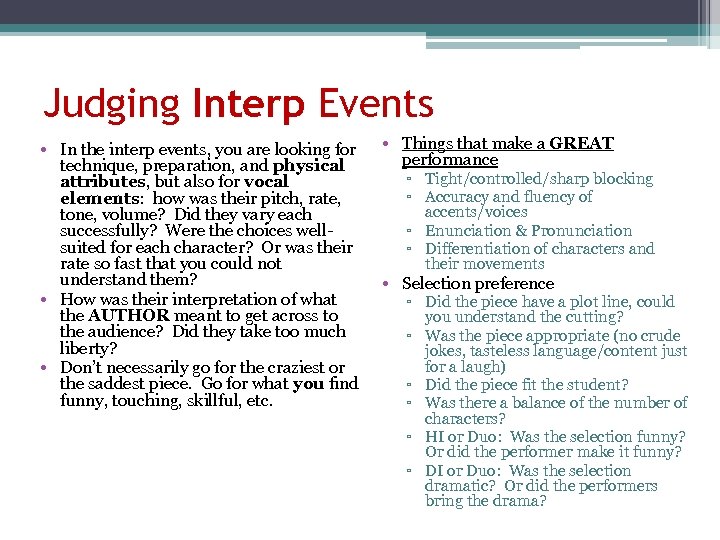 Judging Interp Events

• In the interp events, you are looking for technique, preparation, and physical attributes, but also for vocal elements: how was their pitch, rate, tone, volume? Did they vary each successfully? Were the choices well-suited for each character? Or was their rate so fast that you could not understand them?
• How was their interpretation of what the AUTHOR meant to get across to the audience? Did they take too much liberty?
• Don't necessarily go for the craziest or the saddest piece. Go for what you find funny, touching, skillful, etc.

• Things that make a GREAT performance
▫ Tight/controlled/sharp blocking
▫ Accuracy and fluency of accents/voices
▫ Enunciation & Pronunciation
▫ Differentiation of characters and their movements
• Selection preference
▫ Did the piece have a plot line, could you understand the cutting?
▫ Was the piece appropriate (no crude jokes, tasteless language/content just for a laugh)
▫ Did the piece fit the student?
▫ Was there a balance of the number of characters?
▫ HI or Duo: Was the selection funny? Or did the performer make it funny?
▫ DI or Duo: Was the selection dramatic? Or did the performers bring the drama?